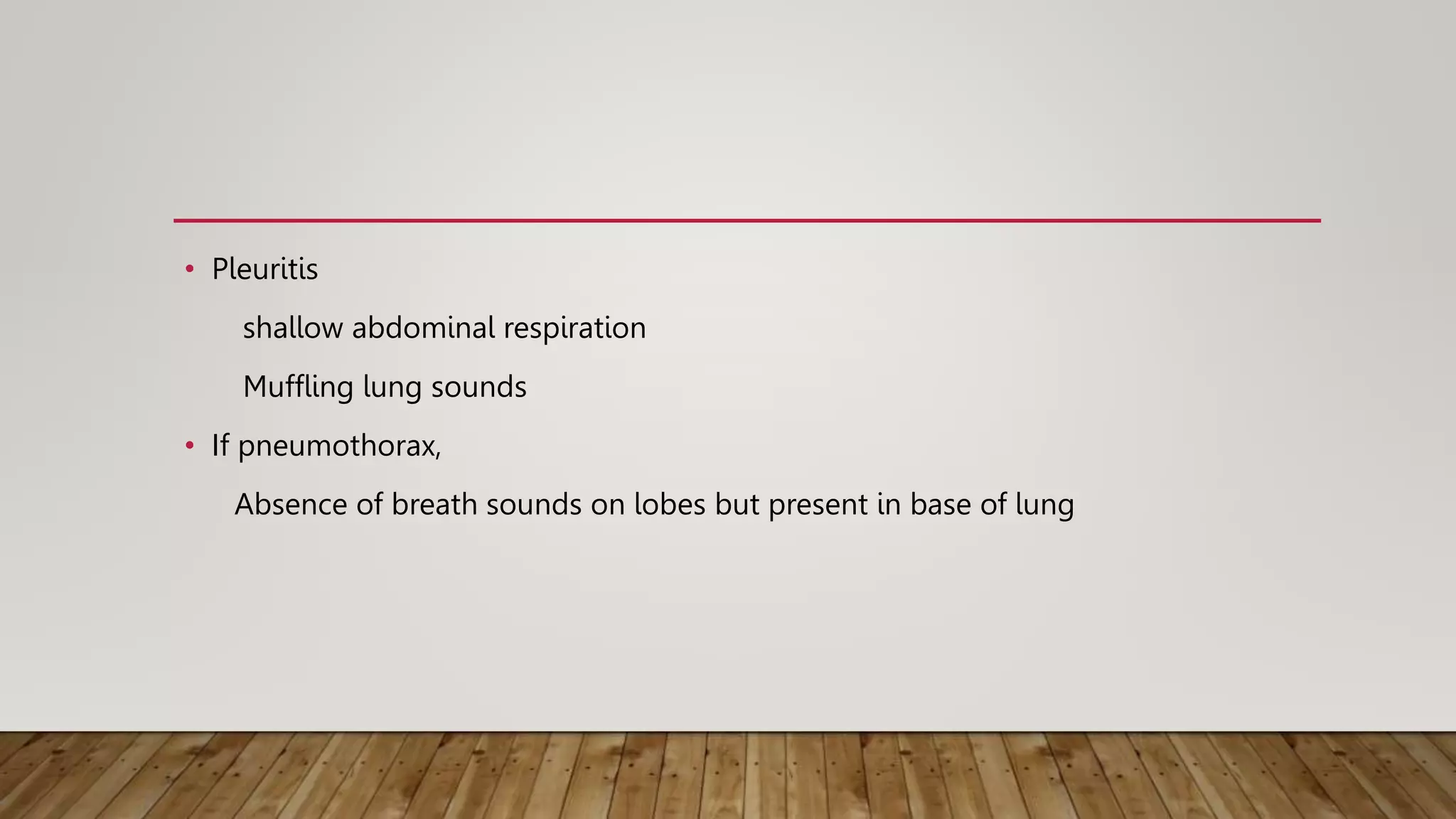 • Pleuritis

shallow abdominal respiration

Muffling lung sounds

• If pneumothorax,

Absence of breath sounds on lobes but present in base of lung